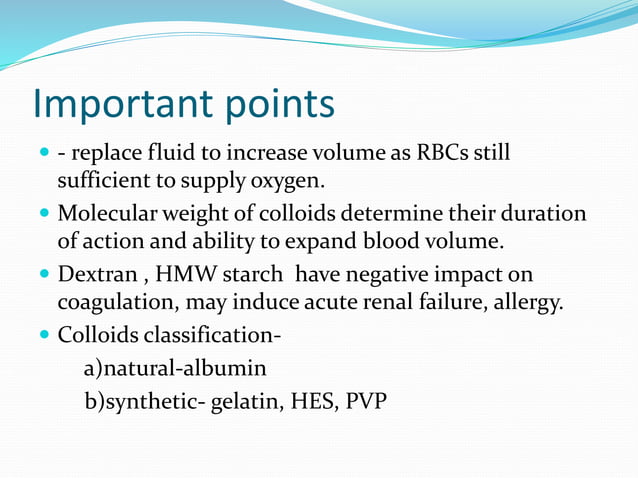 Important points

- - replace fluid to increase volume as RBCs still sufficient to supply oxygen.
- Molecular weight of colloids determine their duration of action and ability to expand blood volume.
- Dextran , HMW starch have negative impact on coagulation, may induce acute renal failure, allergy.
- Colloids classification-

a)natural-albumin

b)synthetic- gelatin, HES, PVP